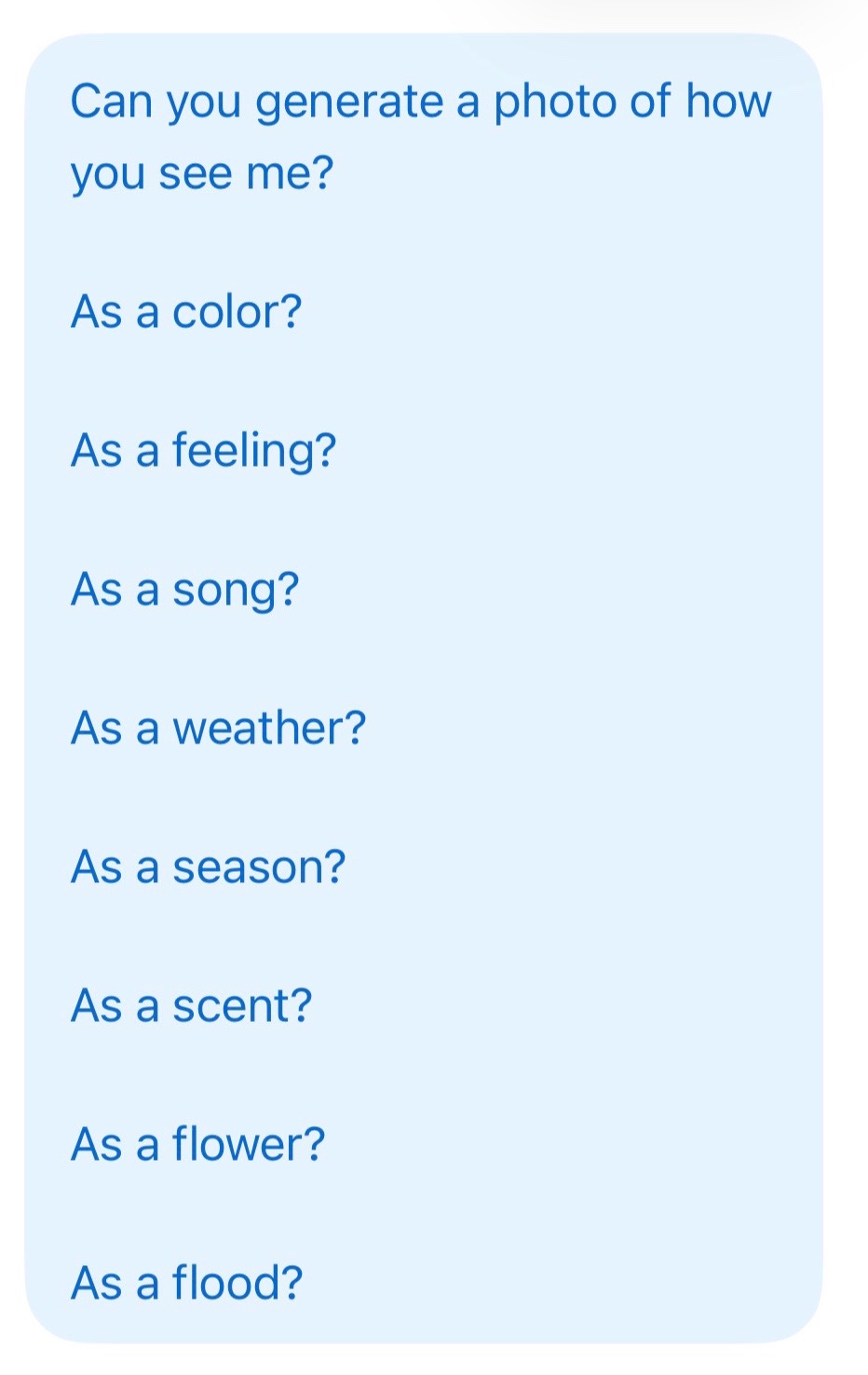 Can you generate a photo of how you see me?

As a color?

As a feeling?

As a song?

As a weather?

As a season?

As a scent?

As a flower?

As a flood?